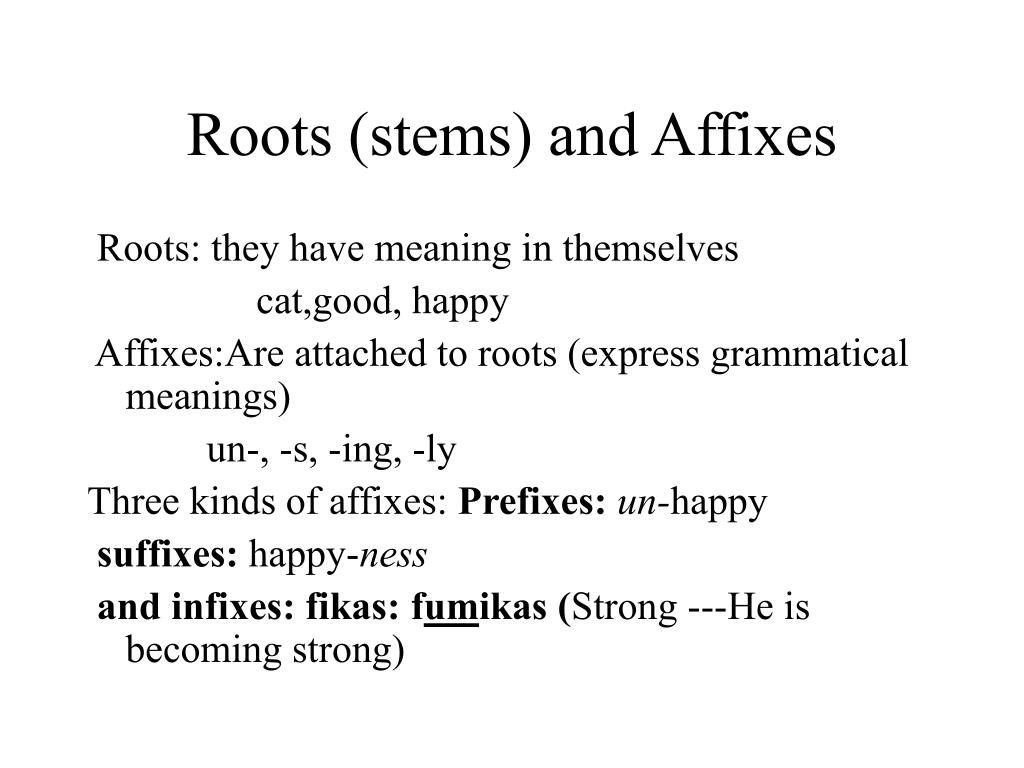 Roots (stems) and Affixes

Roots: they have meaning in themselves

cat,good, happy

Affixes:Are attached to roots (express grammatical meanings)

un-, -s, -ing, -ly

Three kinds of affixes: Prefixes: un-happy

suffixes: happy-ness

and infixes: fikas: fumikas (Strong ---He is becoming strong)